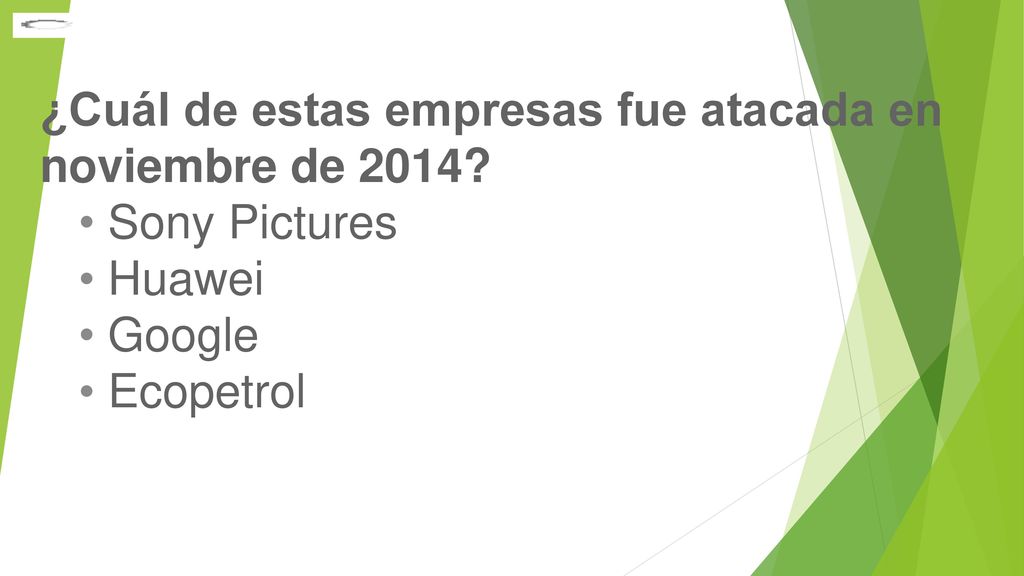 ¿Cuál de estas empresas fue atacada en noviembre de 2014?

• Sony Pictures
• Huawei
• Google
• Ecopetrol